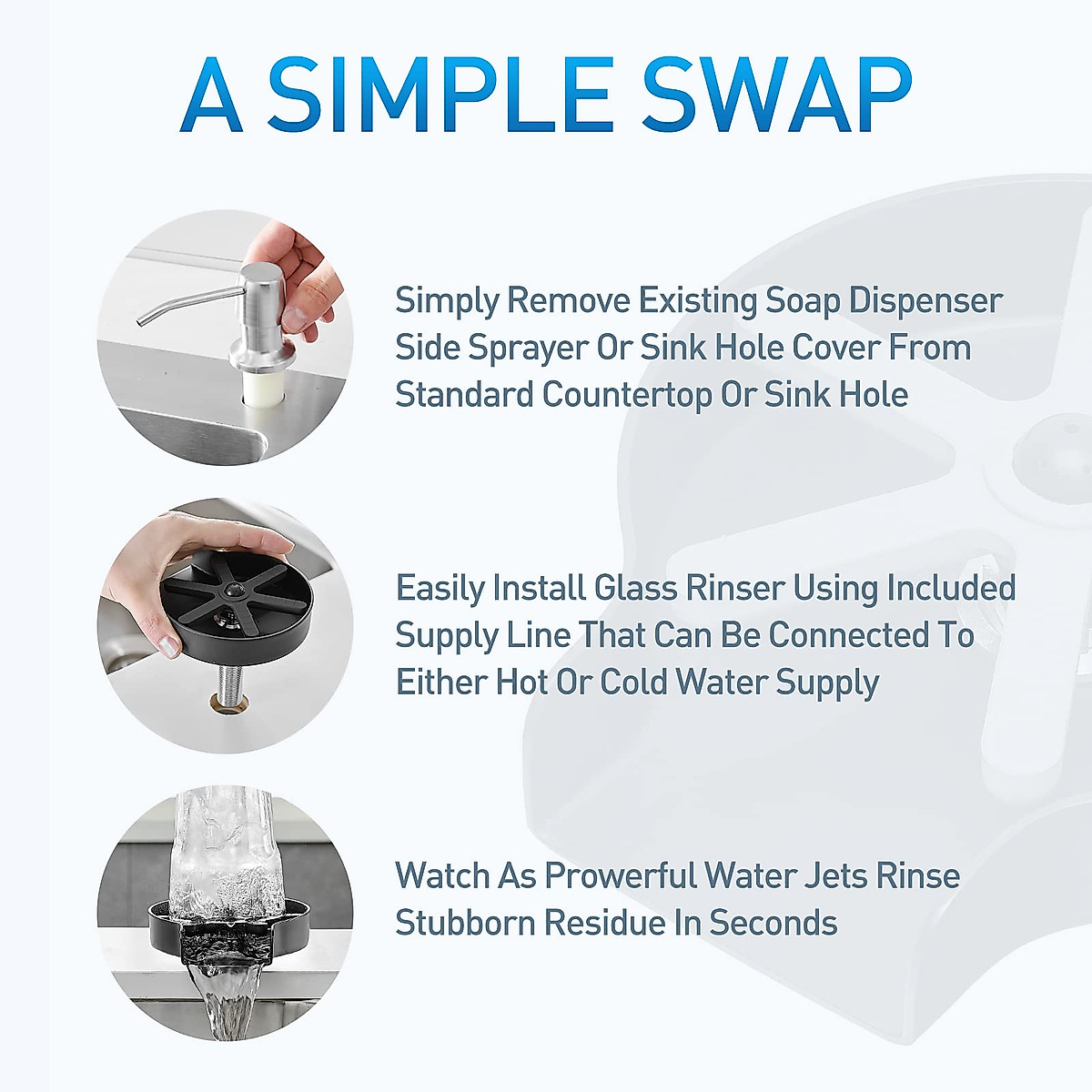 A SIMPLE SWAP

Simply Remove Existing Soap Dispenser Side Sprayer Or Sink Hole Cover From Standard Countertop Or Sink Hole

Easily Install Glass Rinser Using Included Supply Line That Can Be Connected To Either Hot Or Cold Water Supply

Watch As Prowerful Water Jets Rinse Stubborn Residue In Seconds